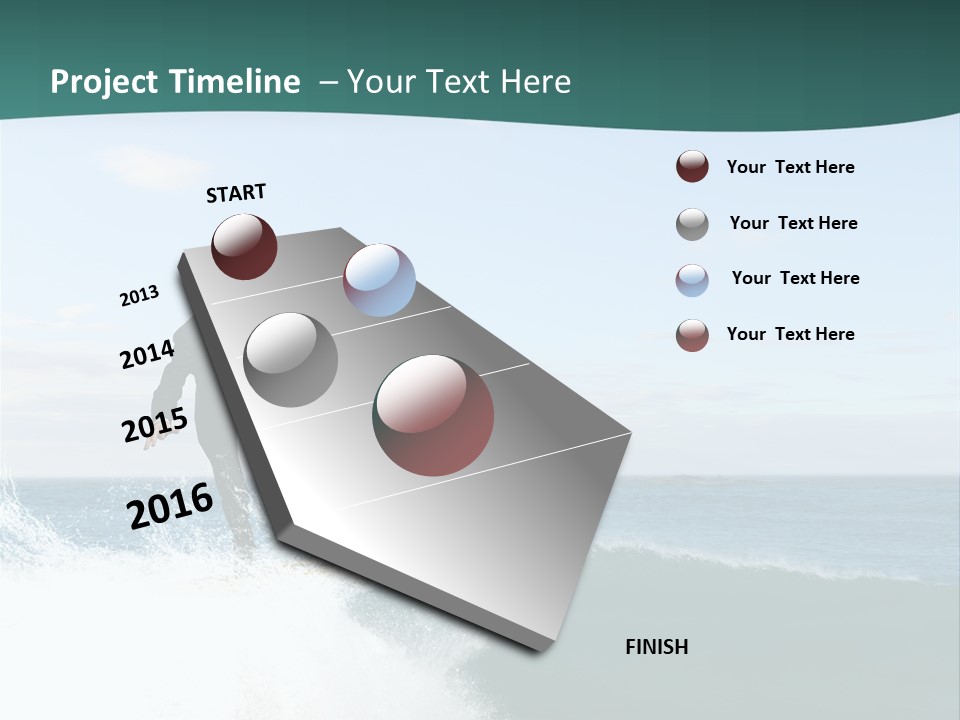 Project Timeline – Your Text Here

START

2013

2014

2015

2016

FINISH

Your Text Here

Your Text Here

Your Text Here

Your Text Here